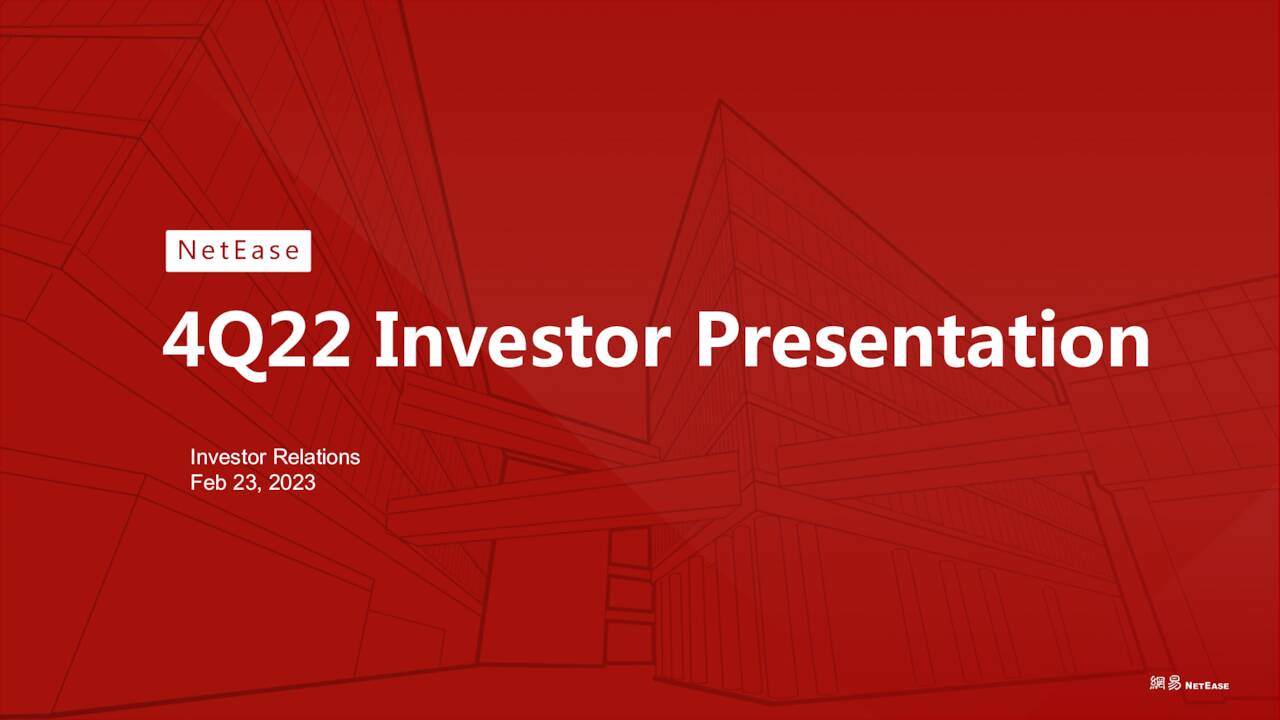 NetEase

4Q22 Investor Presentation

Investor Relations
Feb 23, 2023

網易 NETEASE